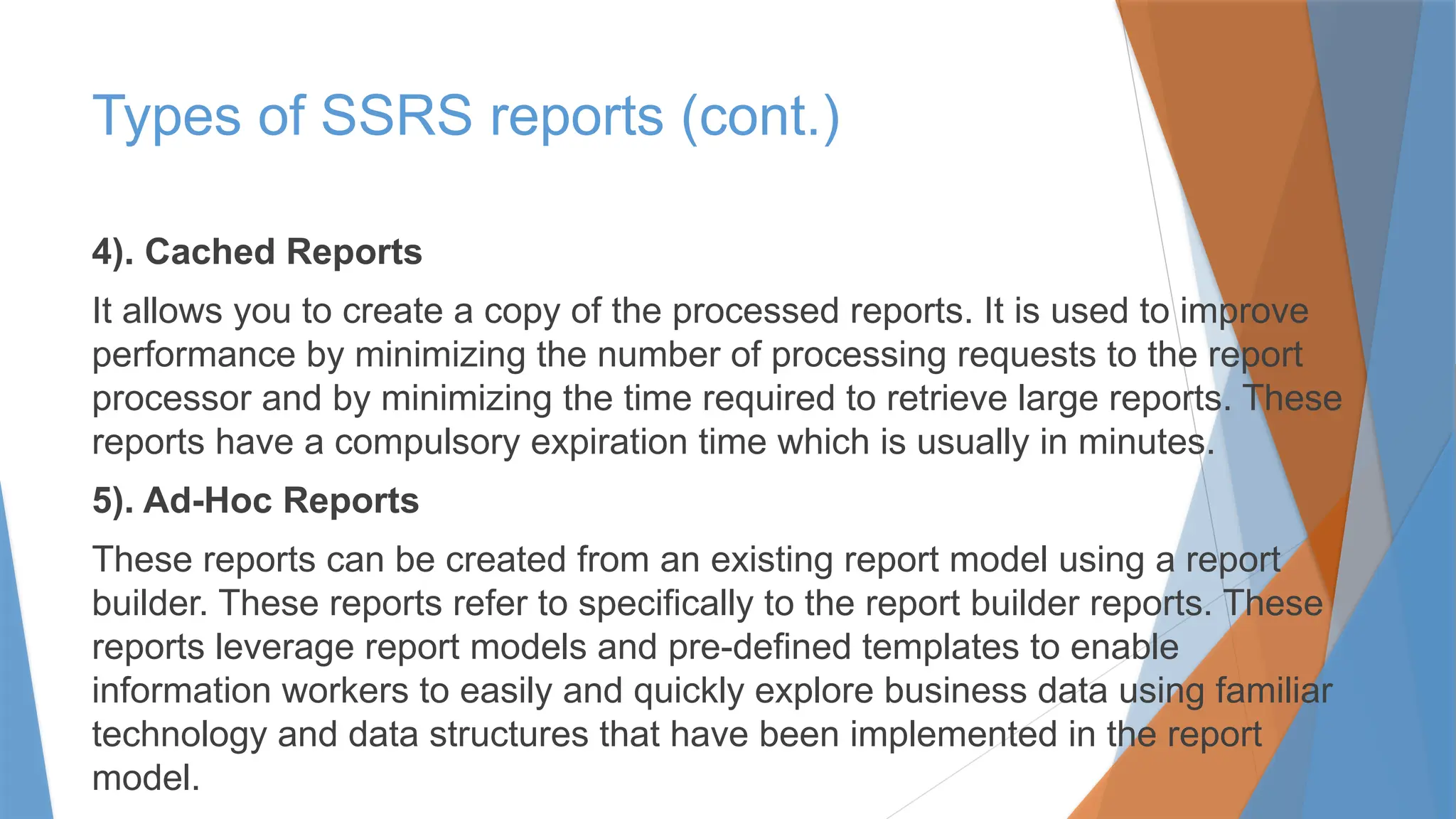 Types of SSRS reports (cont.)

4). Cached Reports

It allows you to create a copy of the processed reports. It is used to improve performance by minimizing the number of processing requests to the report processor and by minimizing the time required to retrieve large reports. These reports have a compulsory expiration time which is usually in minutes.

5). Ad-Hoc Reports

These reports can be created from an existing report model using a report builder. These reports refer to specifically to the report builder reports. These reports leverage report models and pre-defined templates to enable information workers to easily and quickly explore business data using familiar technology and data structures that have been implemented in the report model.